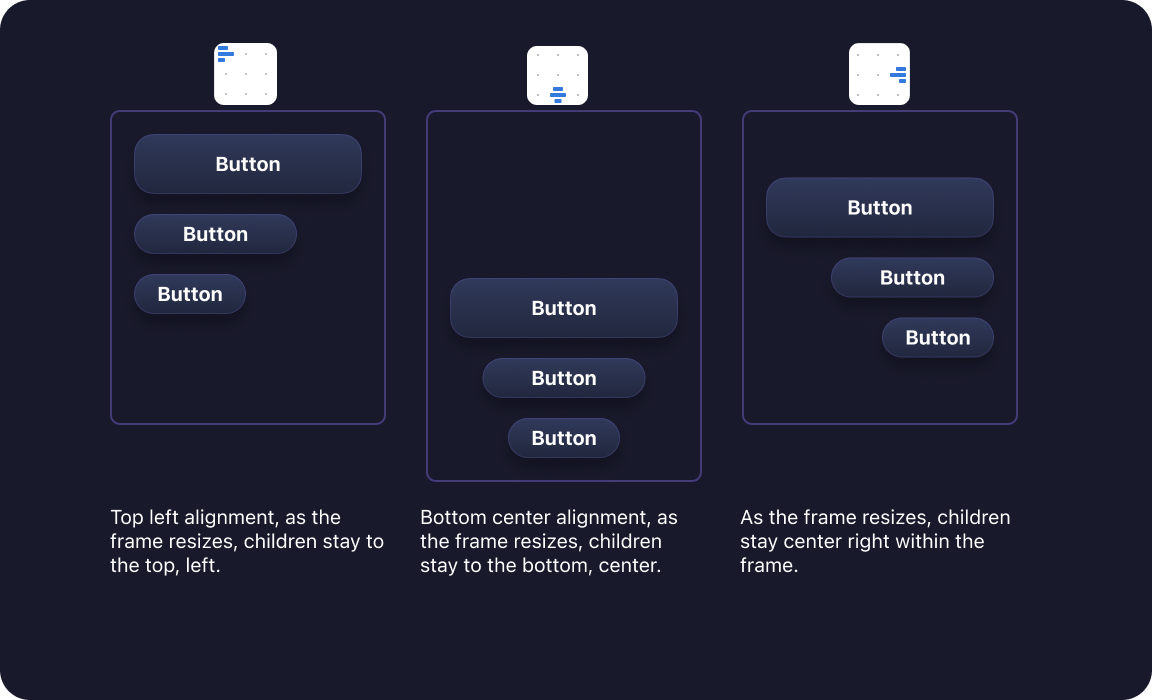 Button

Button

Button

Top left alignment, as the frame resizes, children stay to the top, left.

Button

Button

Button

Bottom center alignment, as the frame resizes, children stay to the bottom, center.

Button

Button

Button

As the frame resizes, children stay center right within the frame.